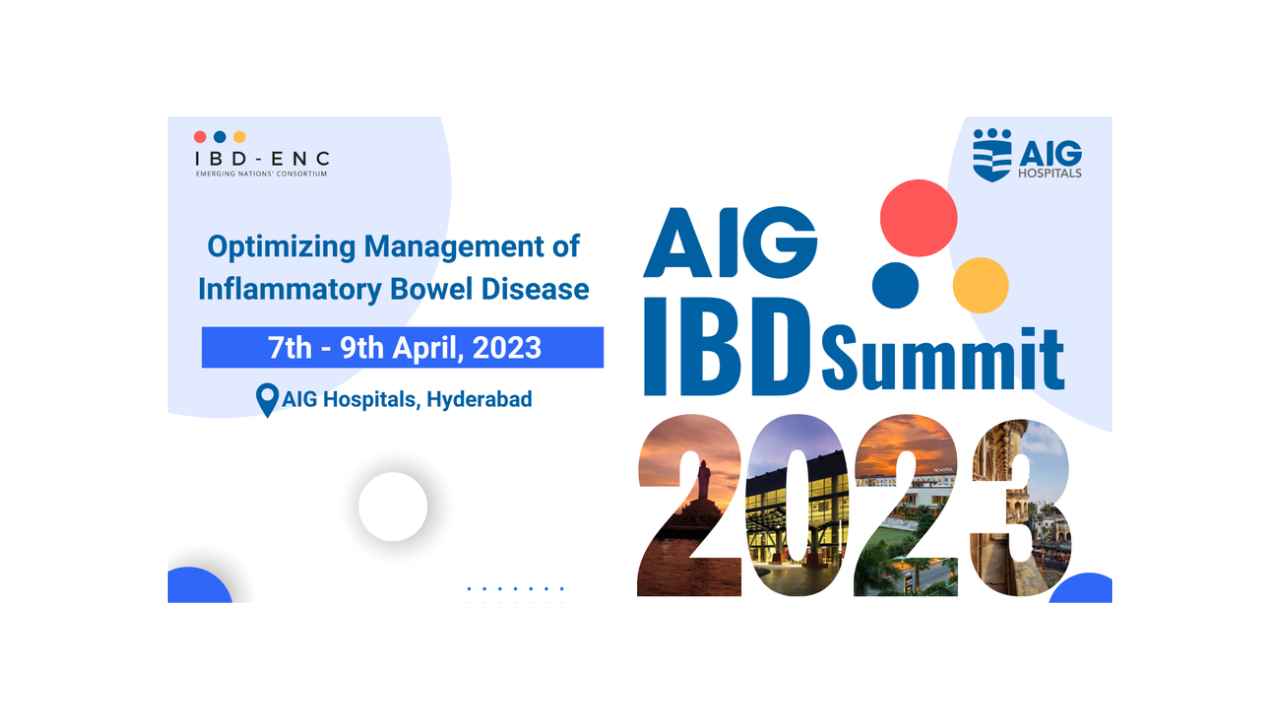 IBD-ENC
EMERGING NATIONS' CONSORTIUM

Optimizing Management of Inflammatory Bowel Disease

7th - 9th April, 2023

AIG Hospitals, Hyderabad

AIG
HOSPITALS

AIG
IBD Summit
2023